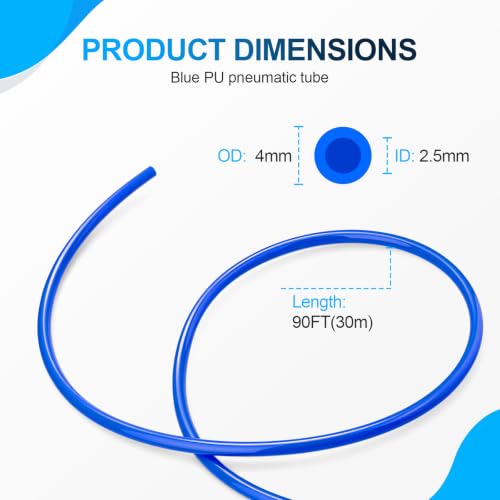 PRODUCT DIMENSIONS
Blue PU pneumatic tube

OD: 4mm

ID: 2.5mm

Length:
90FT(30m)